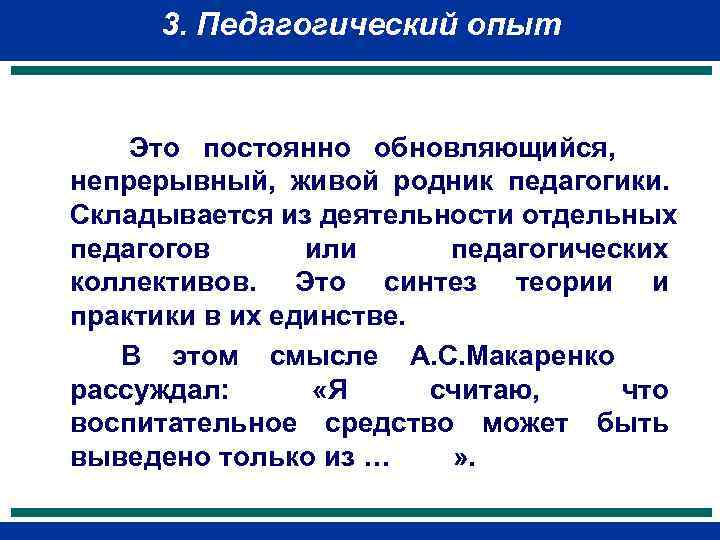 3. Педагогический опыт

Это постоянно обновляющийся, непрерывный, живой родник педагогики. Складывается из деятельности отдельных педагогов или педагогических коллективов. Это синтез теории и практики в их единстве.

В этом смысле А.С.Макаренко рассуждал: «Я считаю, что воспитательное средство может быть выведено только из … ».